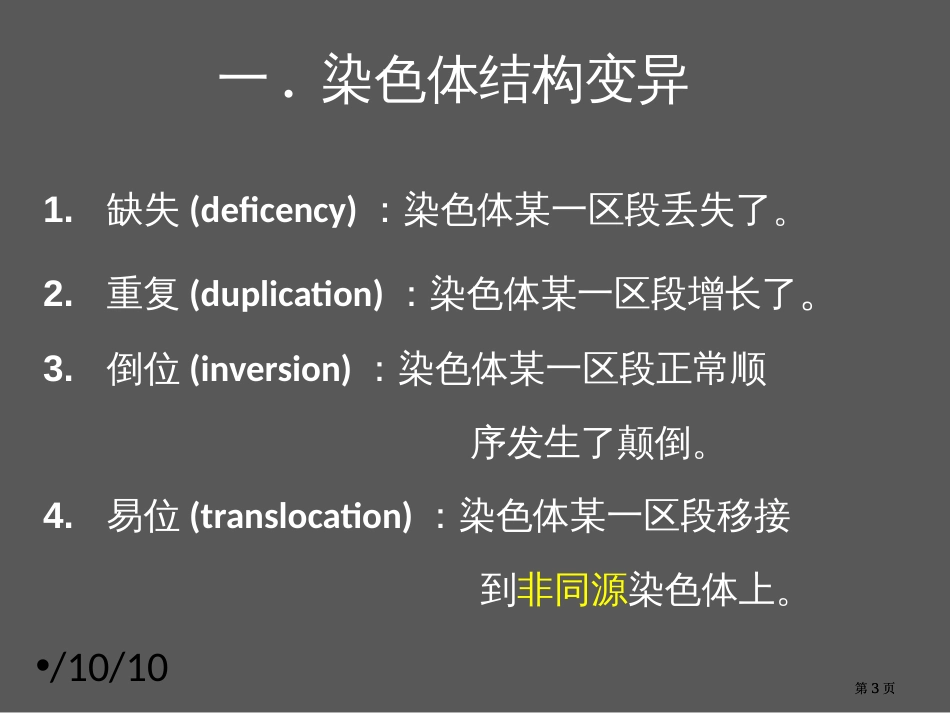 一．染色体结构变异

1. 缺失 (deficency) ：染色体某一区段丢失了。

2. 重复 (duplication) ：染色体某一区段增长了。

3. 倒位 (inversion) ：染色体某一区段正常顺序发生了颠倒。

4. 易位 (translocation) ：染色体某一区段移接到非同源染色体上。

•/10/10

第 3 页